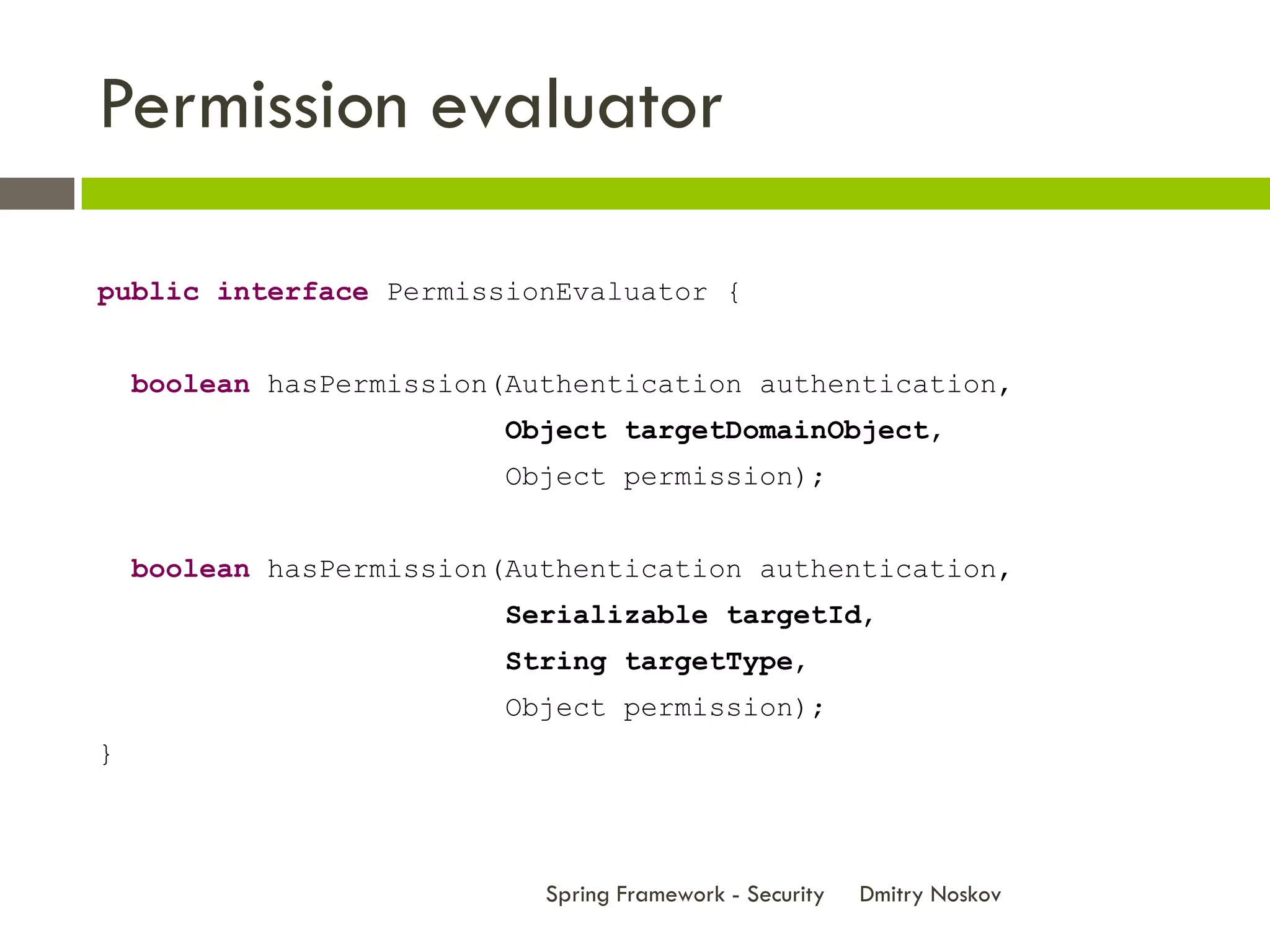 Permission evaluator

public interface PermissionEvaluator {

  boolean hasPermission(Authentication authentication,
                        Object targetDomainObject,
                        Object permission);

  boolean hasPermission(Authentication authentication,
                        Serializable targetId,
                        String targetType,
                        Object permission);
}

Spring Framework - Security    Dmitry Noskov